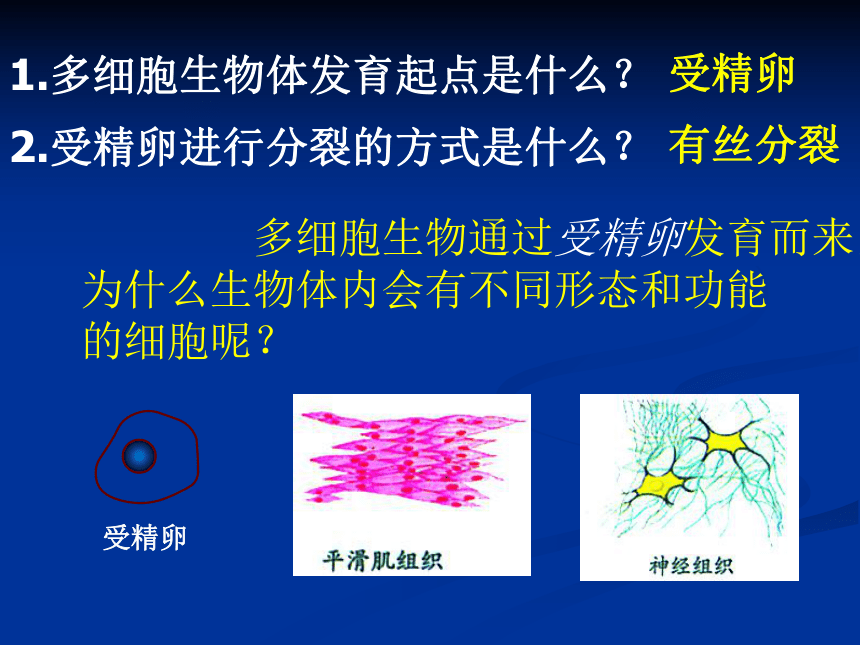 1.多细胞生物体发育起点是什么？ 受精卵

2.受精卵进行分裂的方式是什么？ 有丝分裂

多细胞生物通过受精卵发育而来为什么生物体内会有不同形态和功能的细胞呢？

受精卵

平滑肌组织

神经组织